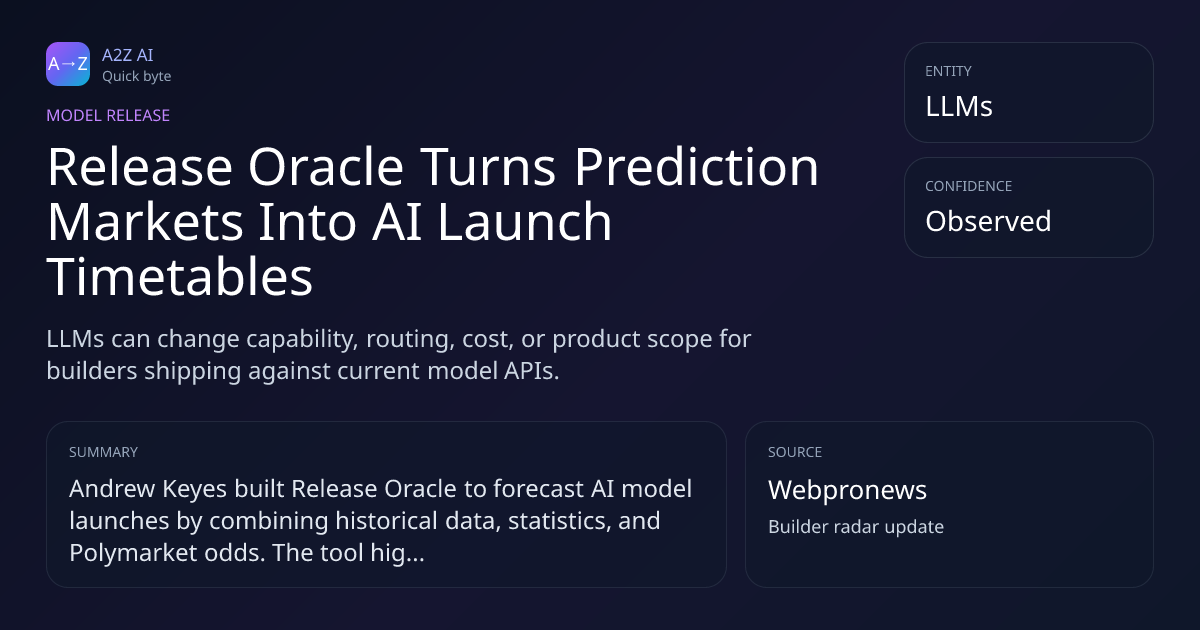 A→Z
A2Z AI
Quick byte

MODEL RELEASE

Release Oracle Turns Prediction Markets Into AI Launch Timetables

LLMs can change capability, routing, cost, or product scope for builders shipping against current model APIs.

ENTITY
LLMs

CONFIDENCE
Observed

SUMMARY
Andrew Keyes built Release Oracle to forecast AI model launches by combining historical data, statistics, and Polymarket odds. The tool hig...

SOURCE
Webpronews
Builder radar update